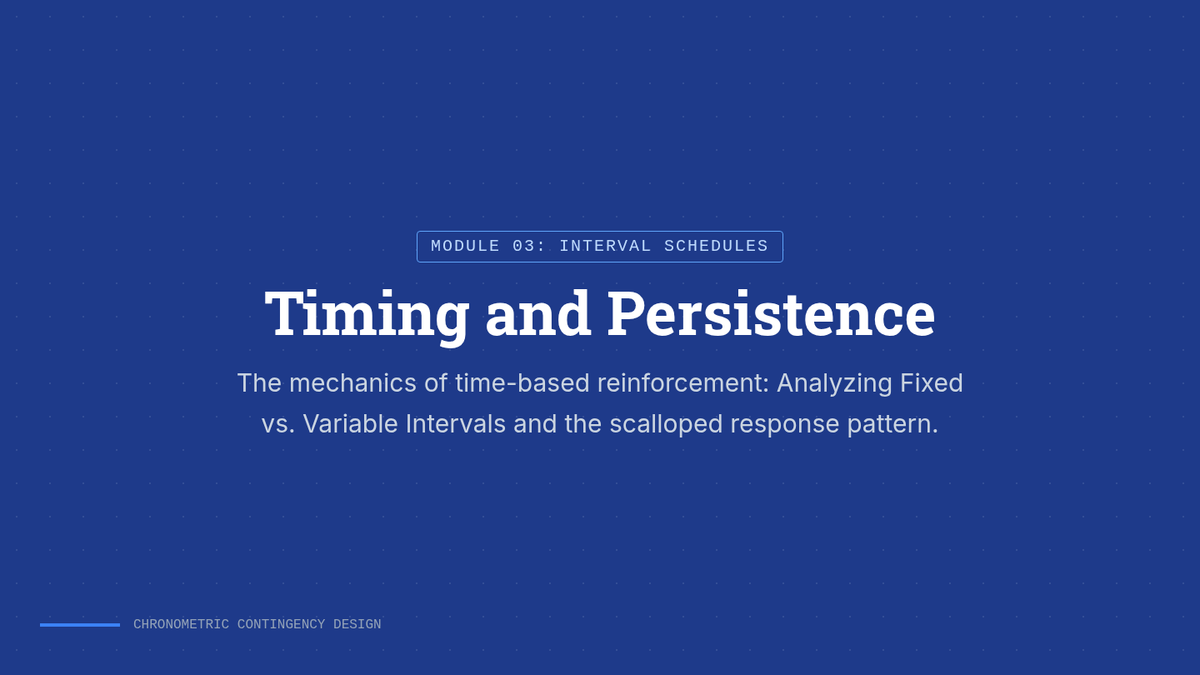 MODULE 03: INTERVAL SCHEDULES

Timing and Persistence

The mechanics of time-based reinforcement: Analyzing Fixed vs. Variable Intervals and the scalloped response pattern.

CHRONOMETRIC CONTINGENCY DESIGN